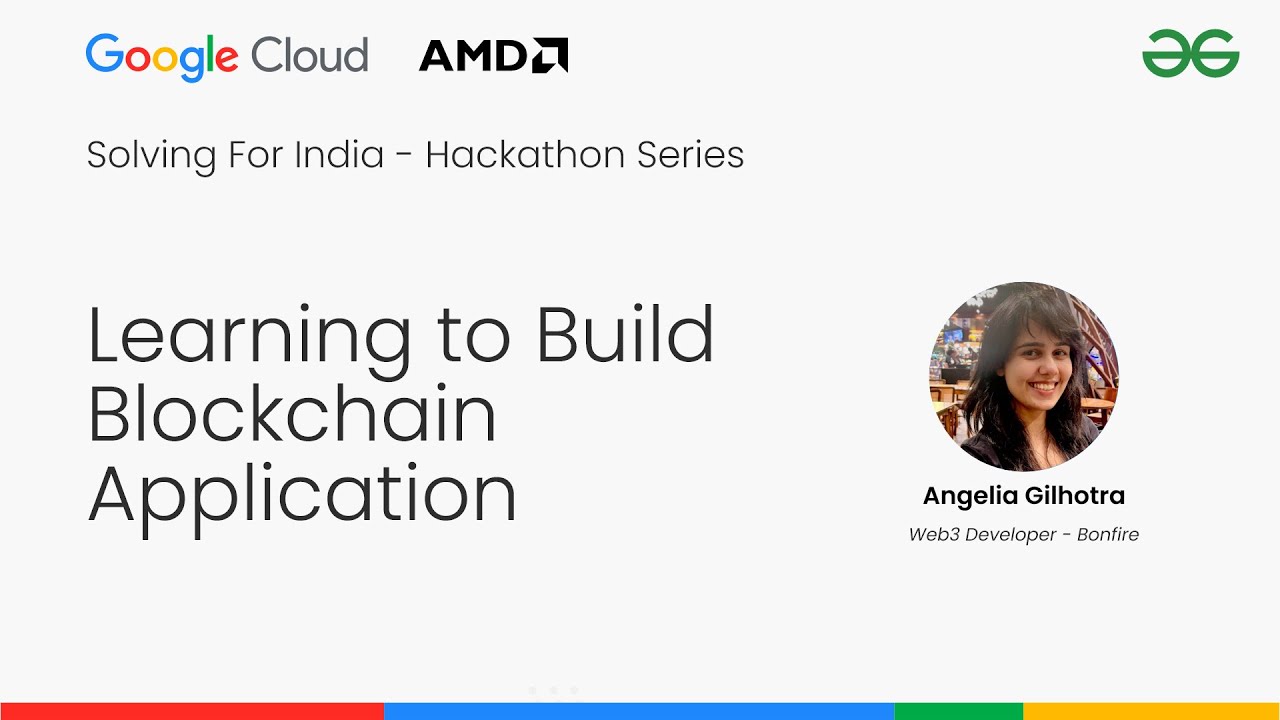 Google Cloud AMD

Solving For India - Hackathon Series

Learning to Build Blockchain Application

Angelia Gilhotra

Web3 Developer - Bonfire